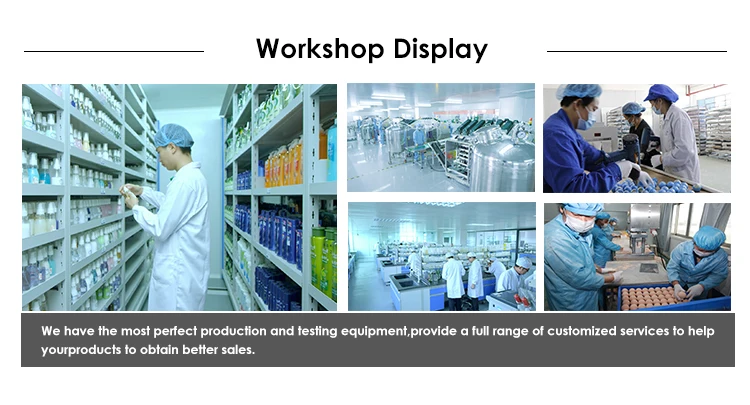 Workshop Display

We have the most perfect production and testing equipment,provide a full range of customized services to help yourproducts to obtain better sales.